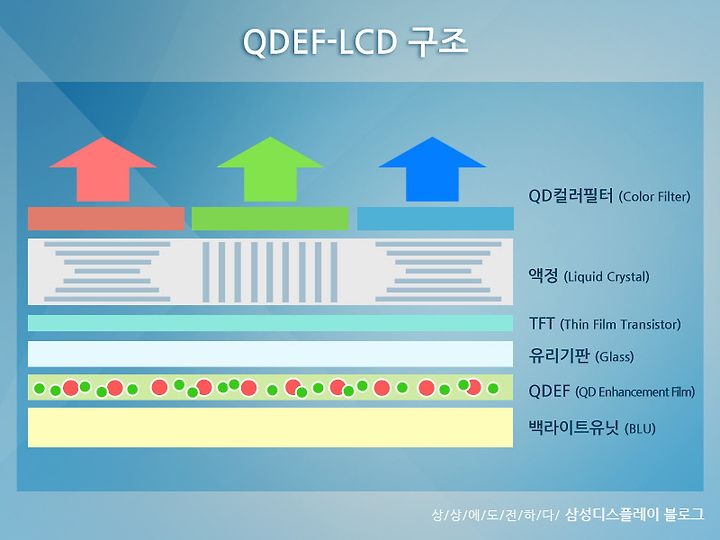 QDEF-LCD 구조

QD컬러필터 (Color Filter)

액정 (Liquid Crystal)

TFT (Thin Film Transistor)

유리기판 (Glass)

QDEF (QD Enhancement Film)

백라이트유닛 (BLU)

상/상/에/도/전/하/다/ 삼성디스플레이 블로그